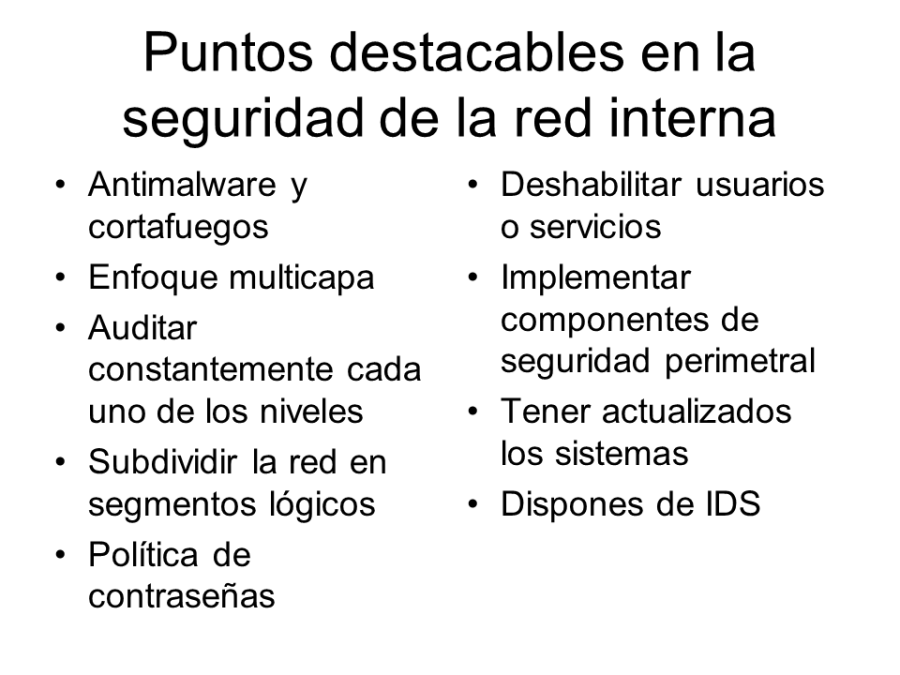 Puntos destacables en la seguridad de la red interna

• Antimalware y cortafuegos
• Enfoque multicapa
• Auditar constantemente cada uno de los niveles
• Subdividir la red en segmentos lógicos
• Política de contraseñas

• Deshabilitar usuarios o servicios
• Implementar componentes de seguridad perimetral
• Tener actualizados los sistemas
• Dispones de IDS